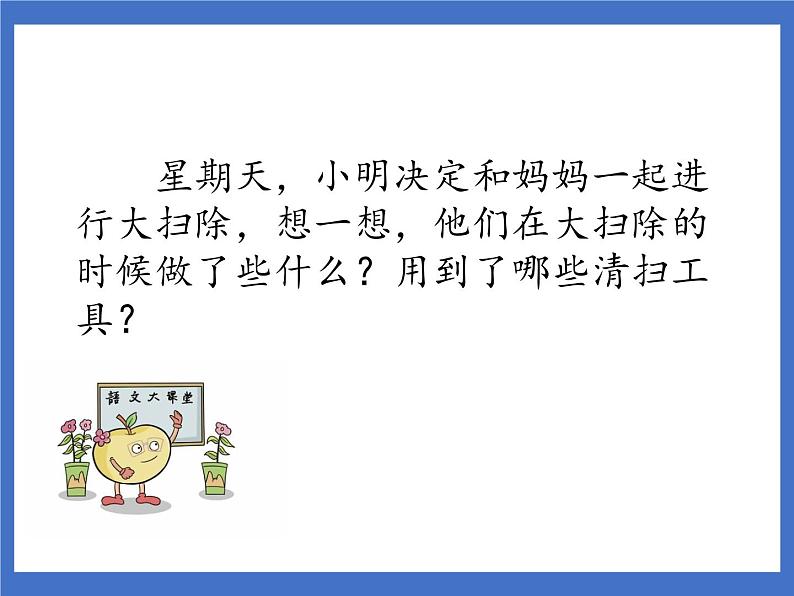 星期天，小明决定和妈妈一起进行大扫除，想一想，他们在大扫除的时候做了些什么？用到了哪些清扫工具？

語文大课堂